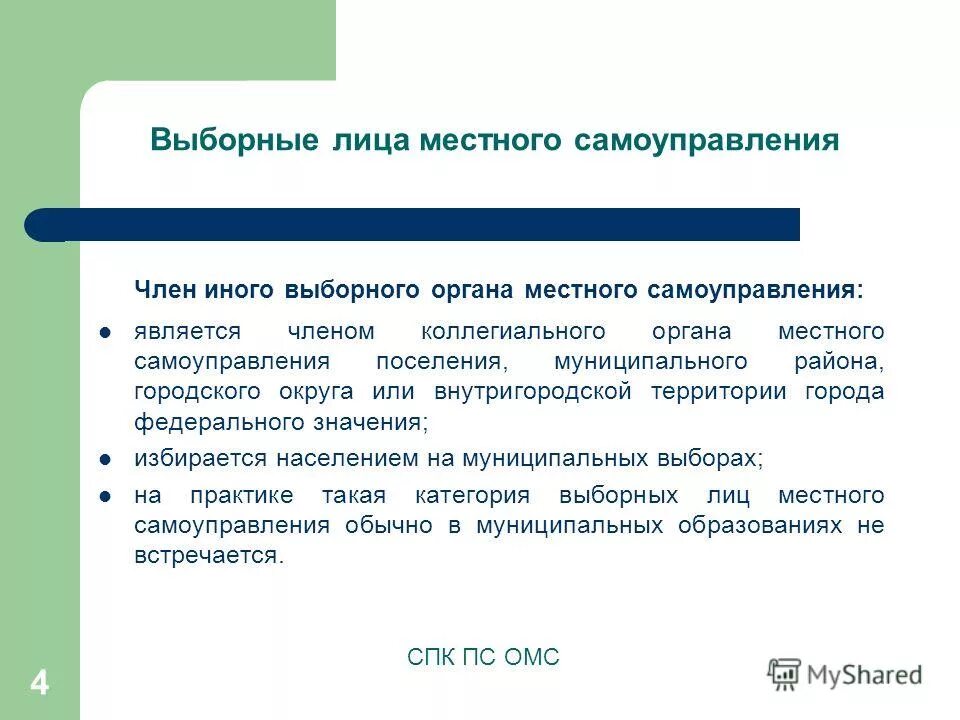 Выборные лица местного самоуправления

Член иного выборного органа местного самоуправления:

- является членом коллегиального органа местного самоуправления поселения, муниципального района, городского округа или внутригородской территории города федерального значения;
- избирается населением на муниципальных выборах;
- на практике такая категория выборных лиц местного самоуправления обычно в муниципальных образованиях не встречается.

СПК ПС ОМС

4

MyShared